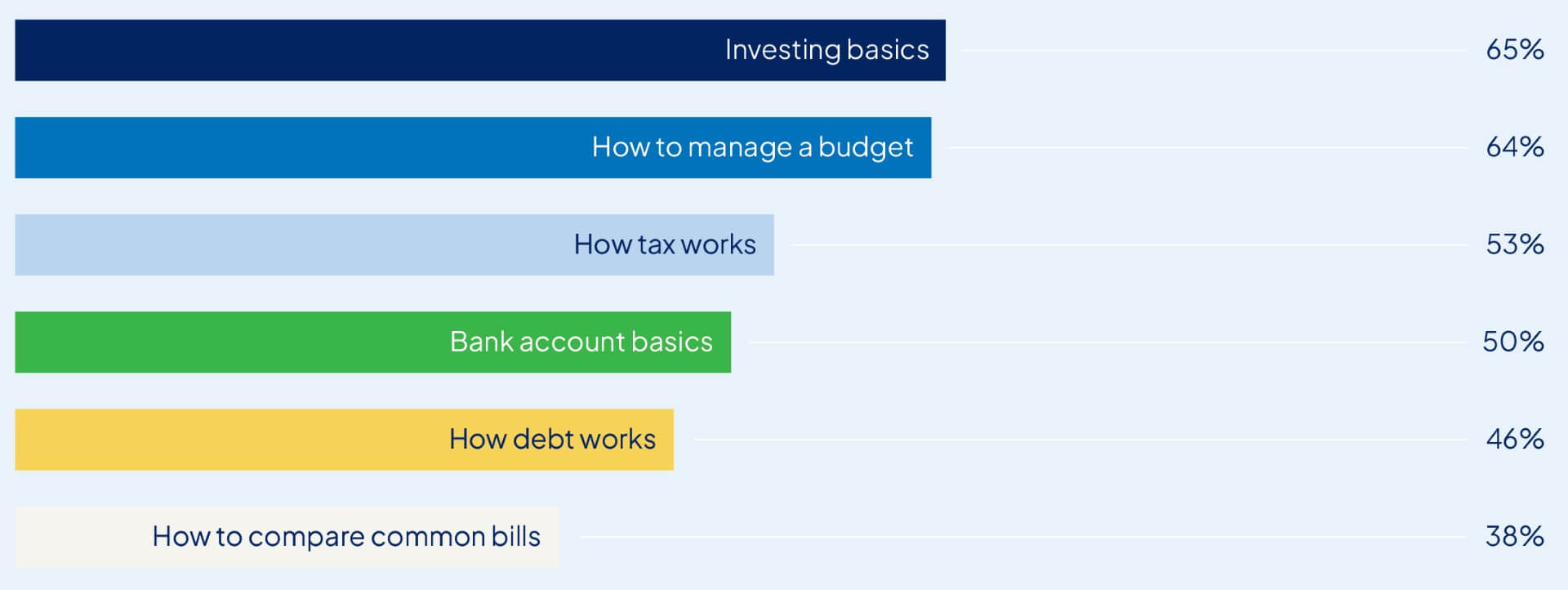 Investing basics 65%

How to manage a budget 64%

How tax works 53%

Bank account basics 50%

How debt works 46%

How to compare common bills 38%